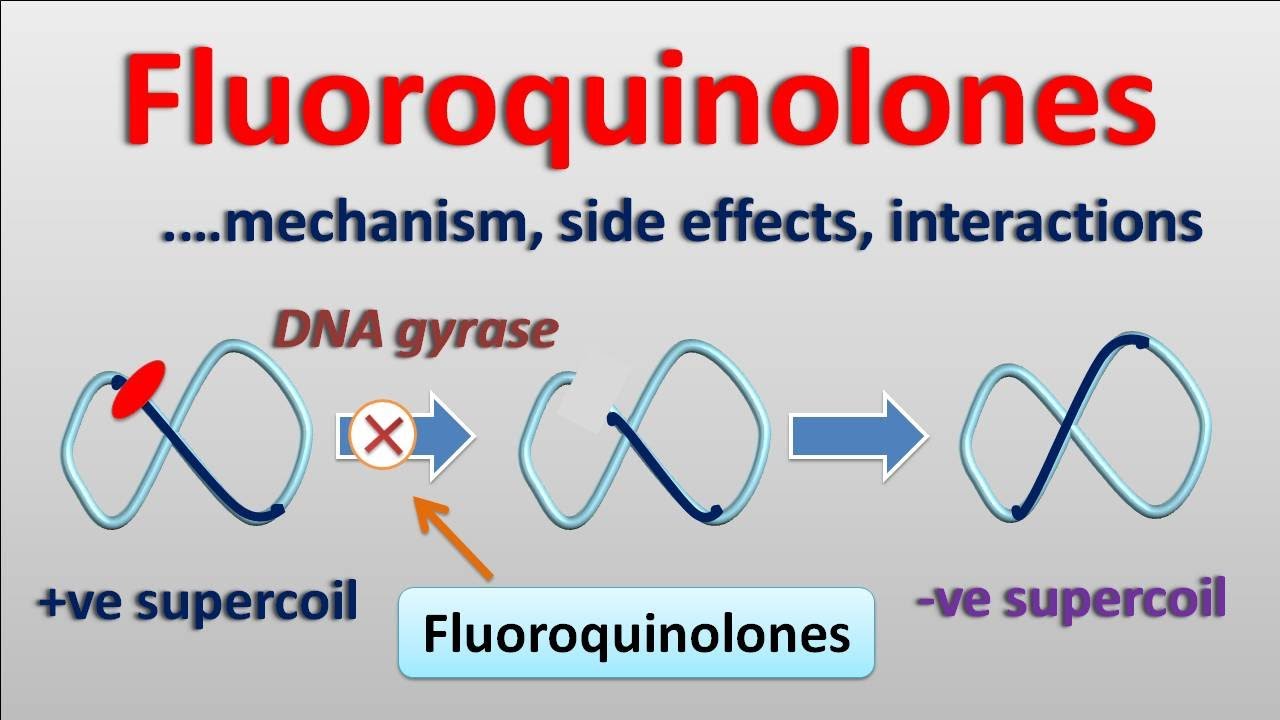 Fluoroquinolones

....mechanism, side effects, interactions

DNA gyrase

+ve supercoil

Fluoroquinolones

-ve supercoil